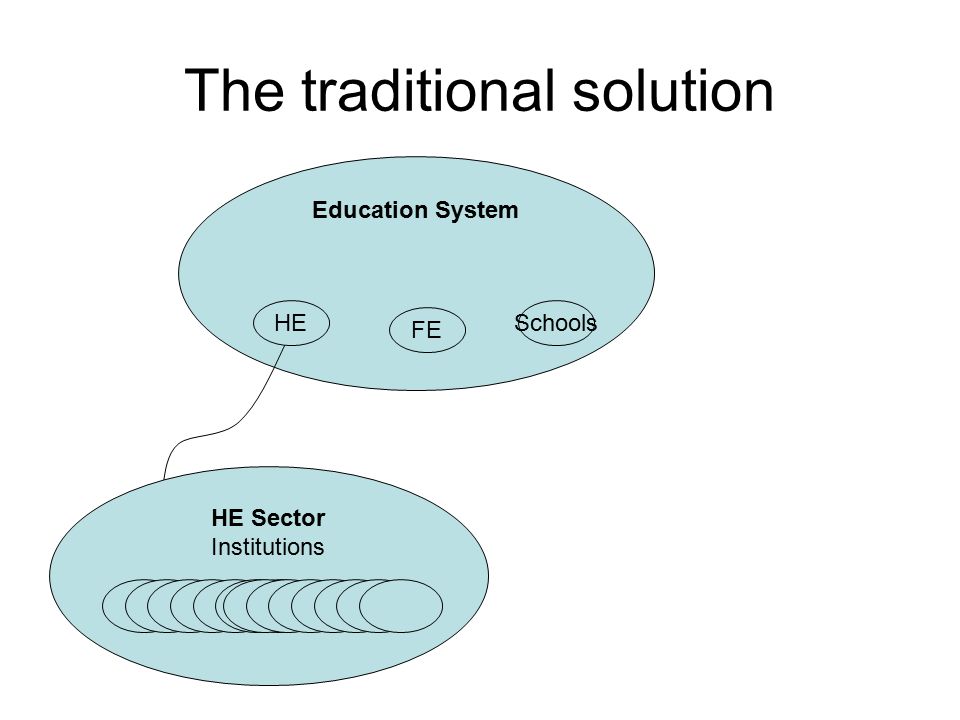 The traditional solution

Education System

HE

FE

Schools

HE Sector
Institutions